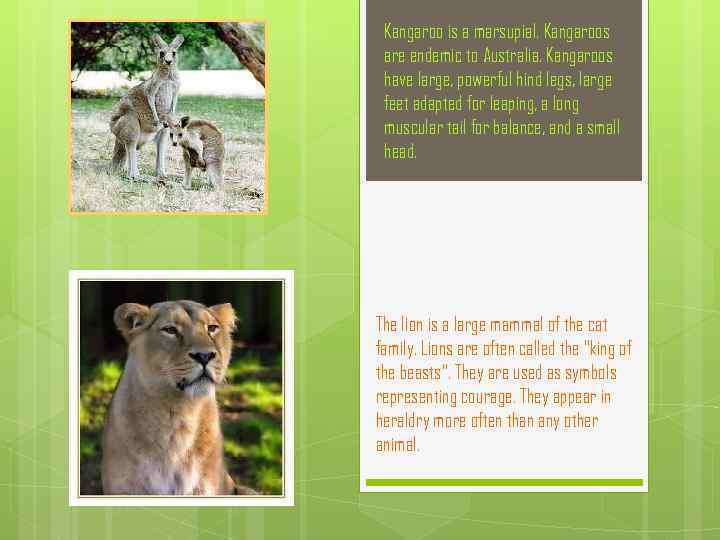 Kangaroo is a marsupial. Kangaroos are endemic to Australia. Kangaroos have large, powerful hind legs, large feet adapted for leaping, a long muscular tail for balance, and a small head.

The lion is a large mammal of the cat family. Lions are often called the "king of the beasts". They are used as symbols representing courage. They appear in heraldry more often than any other animal.